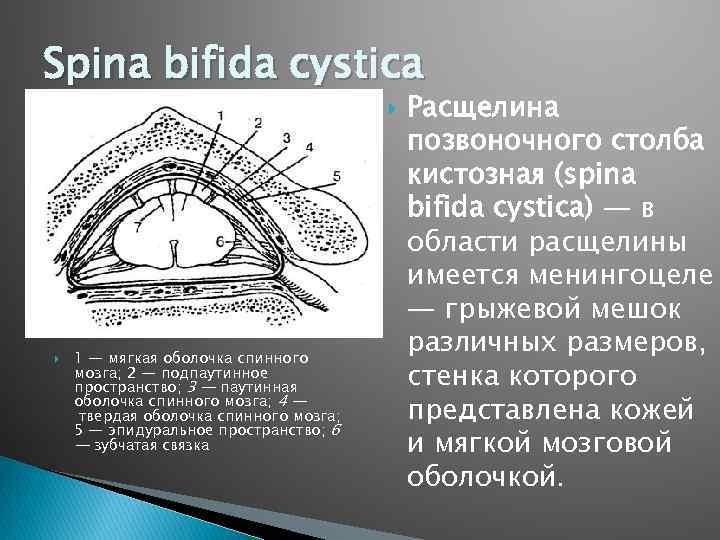 Spina bifida cystica

1
2
3
4
5
6

1 — мягкая оболочка спинного мозга; 2 — подпаутинное пространство; 3 — паутинная оболочка спинного мозга; 4 — твердая оболочка спинного мозга; 5 — эпидуральное пространство; 6 — зубчатая связка

Расщелина позвоночного столба кистозная (spina bifida cystica) — в области расщелины имеется менингоцеле — грыжевой мешок различных размеров, стенка которого представлена кожей и мягкой мозговой оболочкой.